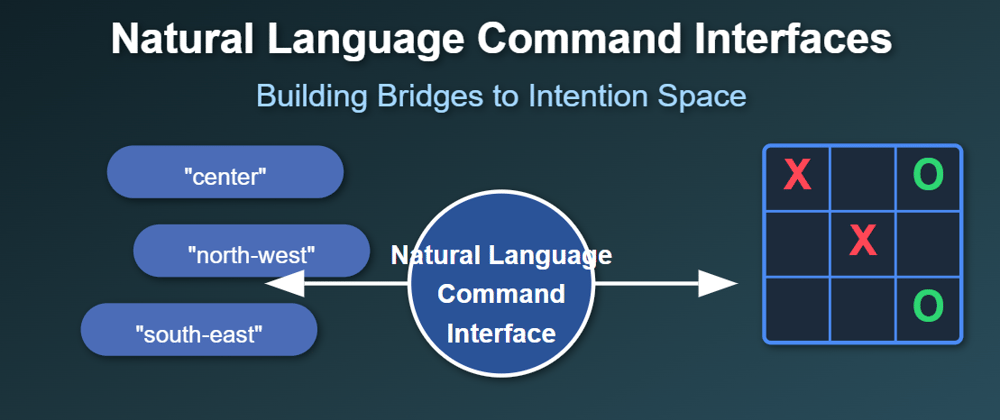 Natural Language Command Interfaces

Building Bridges to Intention Space

"center"

"north-west"

"south-east"

Natural Language Command Interface

| X |   | O |
|---|---|---|
|   | X |   |
|   |   | O |